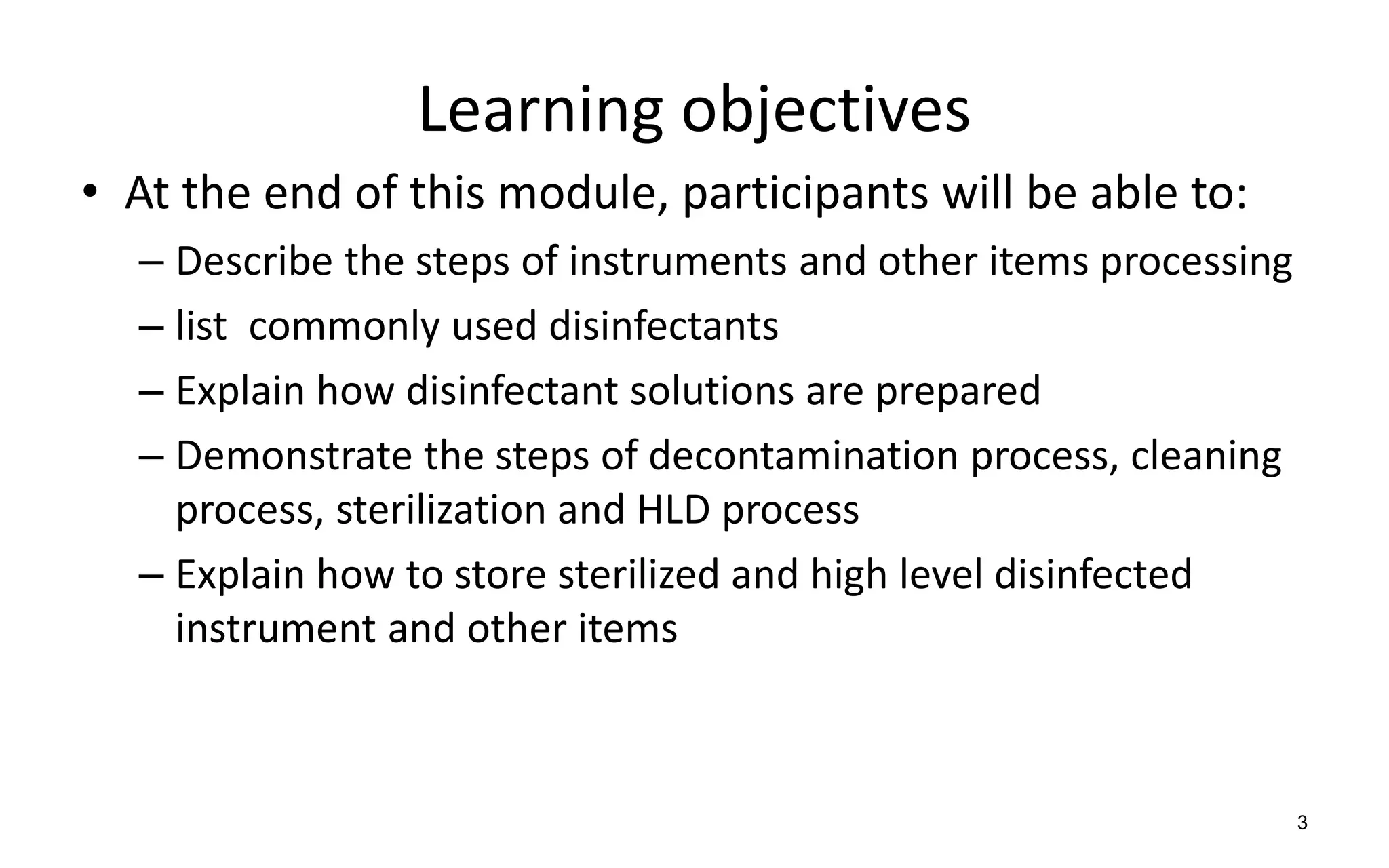 Learning objectives

• At the end of this module, participants will be able to:
  – Describe the steps of instruments and other items processing
  – list commonly used disinfectants
  – Explain how disinfectant solutions are prepared
  – Demonstrate the steps of decontamination process, cleaning process, sterilization and HLD process
  – Explain how to store sterilized and high level disinfected instrument and other items

3